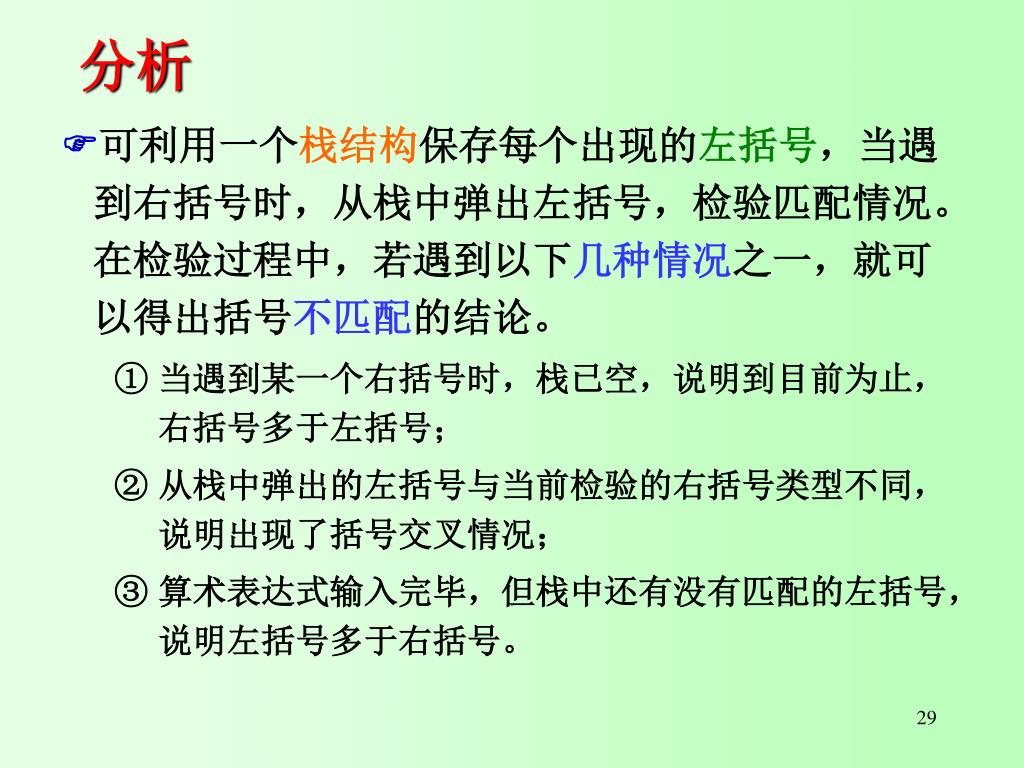 分析

☞可利用一个栈结构保存每个出现的左括号，当遇到右括号时，从栈中弹出左括号，检验匹配情况。在检验过程中，若遇到以下几种情况之一，就可以得出括号不匹配的结论。

① 当遇到某一个右括号时，栈已空，说明到目前为止，右括号多于左括号；

② 从栈中弹出的左括号与当前检验的右括号类型不同，说明出现了括号交叉情况；

③ 算术表达式输入完毕，但栈中还有没有匹配的左括号，说明左括号多于右括号。

29